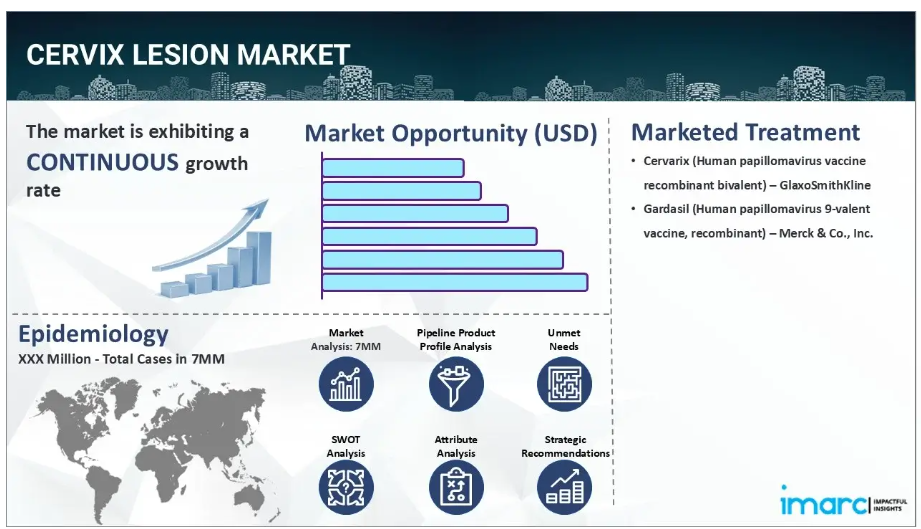 CERVIX LESION MARKET

The market is exhibiting a CONTINUOUS growth rate

Market Opportunity (USD)

Marketed Treatment

• Cervarix (Human papillomavirus vaccine recombinant bivalent) – GlaxoSmithKline
• Gardasil (Human papillomavirus 9-valent vaccine, recombinant) – Merck & Co., Inc.

Epidemiology
XXX Million - Total Cases in 7MM

Market Analysis: 7MM

Pipeline Product Profile Analysis

Unmet Needs

SWOT Analysis

Attribute Analysis

Strategic Recommendations

imarc IMPACTFUL INSIGHTS